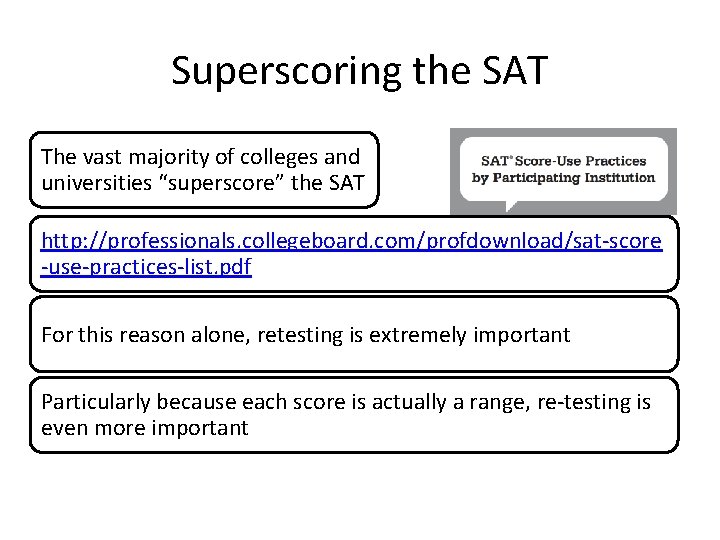 Superscoring the SAT

The vast majority of colleges and universities “superscore” the SAT

SAT® Score-Use Practices by Participating Institution

http://professionals.collegeboard.com/profdownload/sat-score-use-practices-list.pdf

For this reason alone, retesting is extremely important

Particularly because each score is actually a range, re-testing is even more important